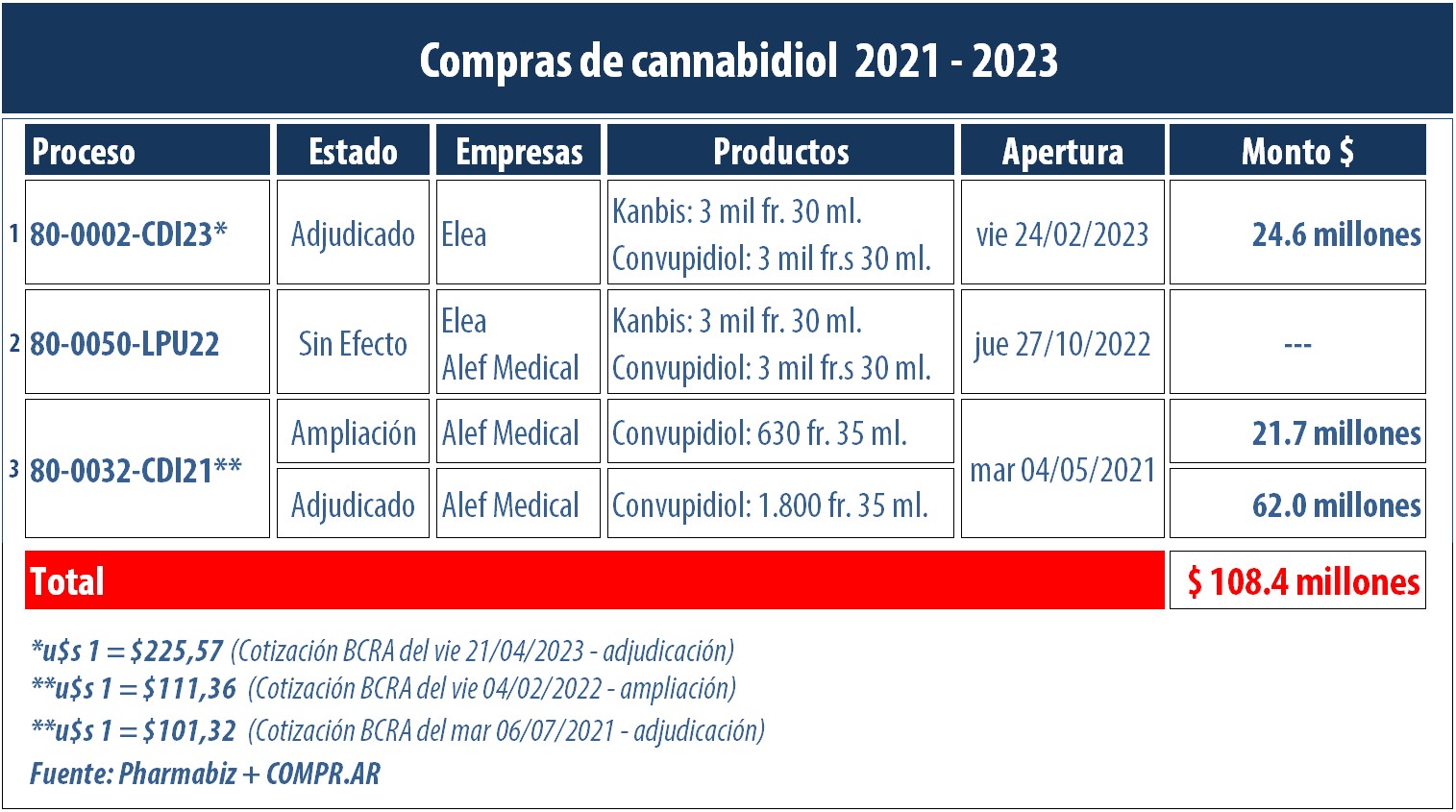 Compras de cannabidiol 2021 - 2023

|  | Proceso | Estado | Empresas | Productos | Apertura | Monto $ |
|---|---|---|---|---|---|---|
| 1 | 80-0002-CDI23* | Adjudicado | Elea | Kanbis: 3 mil fr. 30 ml. Convupidiol: 3 mil fr.s 30 ml. | vie 24/02/2023 | 24.6 millones |
| 2 | 80-0050-LPU22 | Sin Efecto | Elea Alef Medical | Kanbis: 3 mil fr. 30 ml. Convupidiol: 3 mil fr.s 30 ml. | jue 27/10/2022 | --- |
| 3 | 80-0032-CDI21** | Ampliación | Alef Medical | Convupidiol: 630 fr. 35 ml. | mar 04/05/2021 | 21.7 millones |
|  |  | Adjudicado | Alef Medical | Convupidiol: 1.800 fr. 35 ml. |  | 62.0 millones |
|  | Total |  |  |  |  | $ 108.4 millones |

*u$s 1 = $225,57 (Cotización BCRA del vie 21/04/2023 - adjudicación)
**u$s 1 = $111,36 (Cotización BCRA del vie 04/02/2022 - ampliación)
**u$s 1 = $101,32 (Cotización BCRA del mar 06/07/2021 - adjudicación)
Fuente: Pharmabiz + COMPR.AR